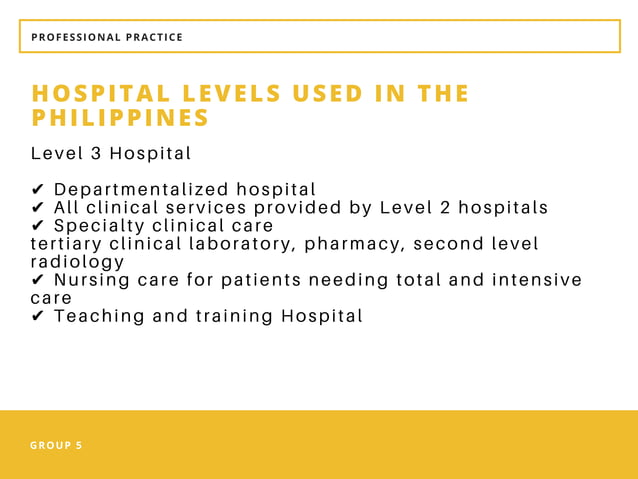 PROFESSIONAL PRACTICE

HOSPITAL LEVELS USED IN THE PHILIPPINES

Level 3 Hospital

✔ Departmentalized hospital
✔ All clinical services provided by Level 2 hospitals
✔ Specialty clinical care
tertiary clinical laboratory, pharmacy, second level radiology
✔ Nursing care for patients needing total and intensive care
✔ Teaching and training Hospital

GROUP 5